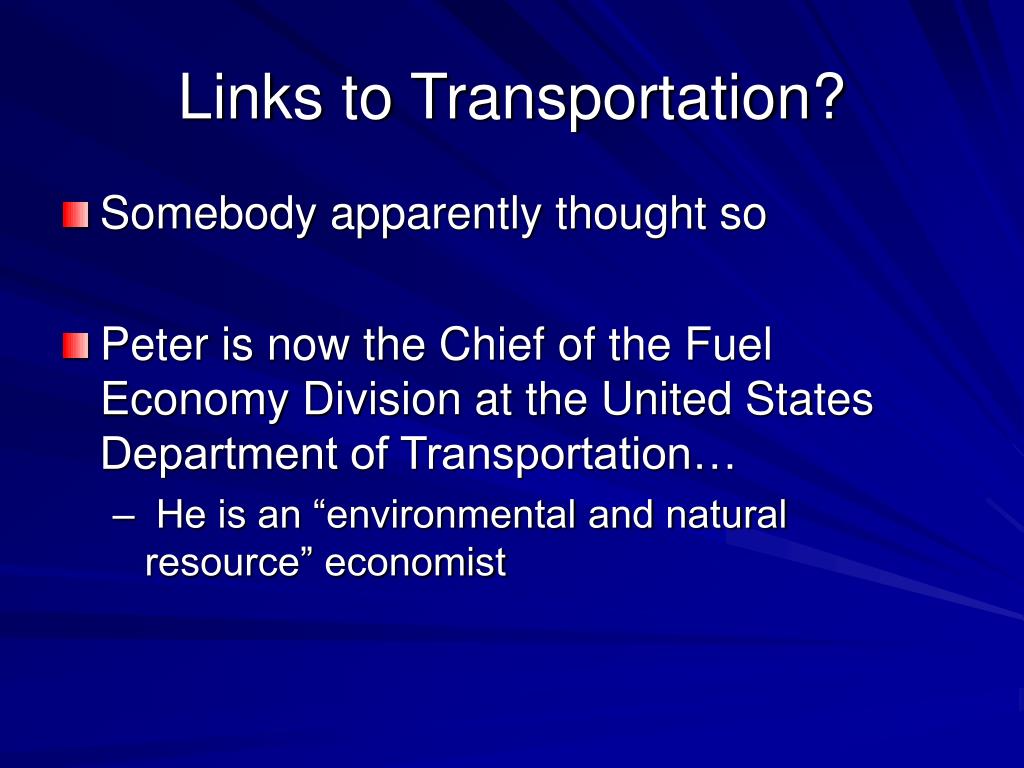 Links to Transportation?

Somebody apparently thought so

Peter is now the Chief of the Fuel Economy Division at the United States Department of Transportation…

– He is an “environmental and natural resource” economist